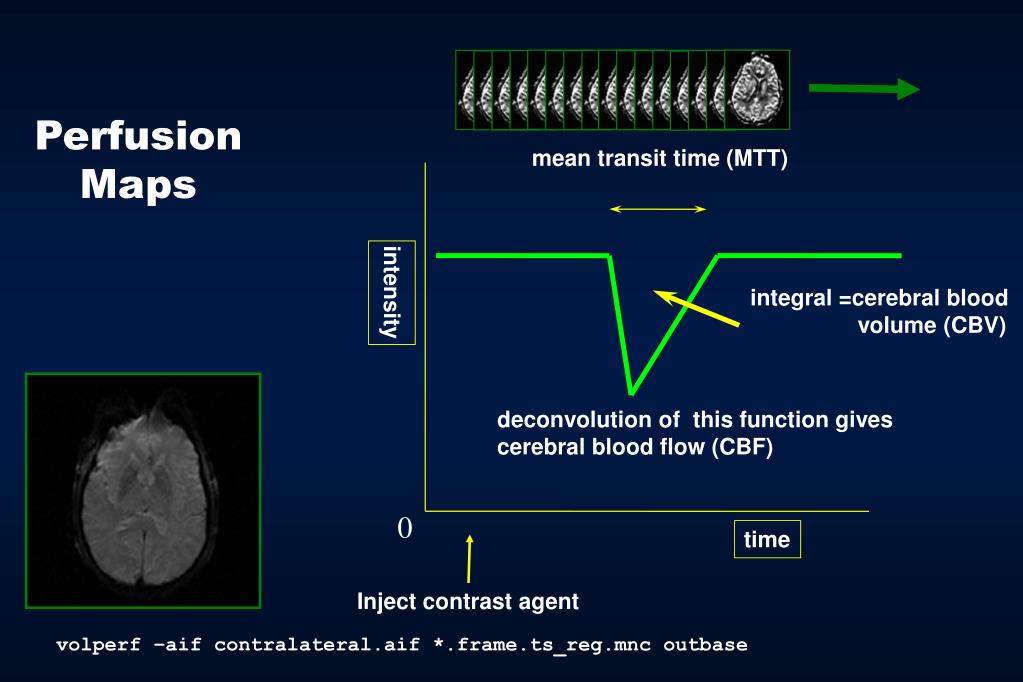 Perfusion Maps

mean transit time (MTT)

intensity

integral =cerebral blood volume (CBV)

deconvolution of this function gives cerebral blood flow (CBF)

0

time

Inject contrast agent

volperf –aif contralateral.aif *.frame.ts_reg.mnc outbase